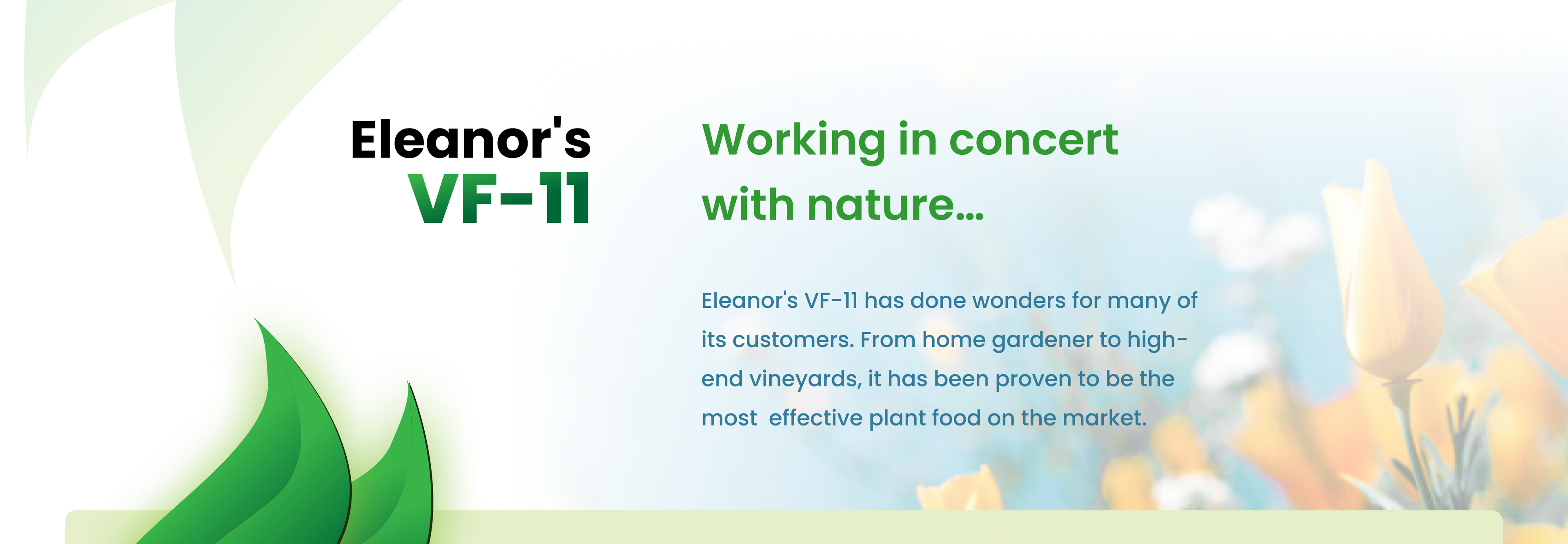 Eleanor's
VF-11

Working in concert with nature...

Eleanor's VF-11 has done wonders for many of its customers. From home gardener to high-end vineyards, it has been proven to be the most effective plant food on the market.